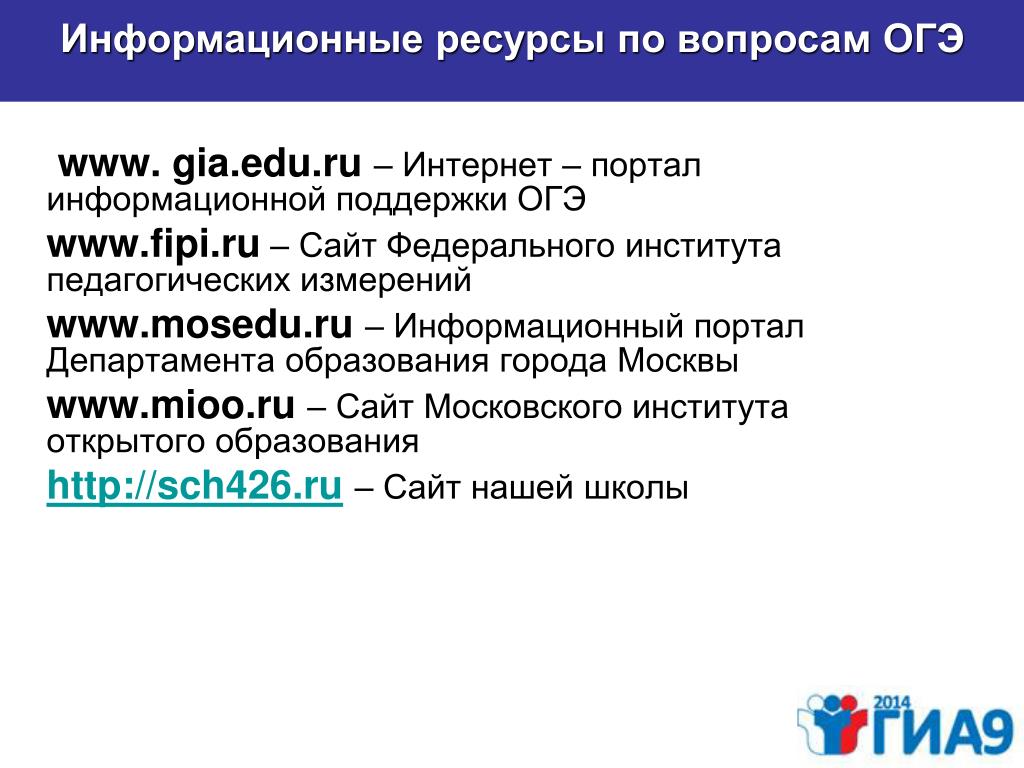 Информационные ресурсы по вопросам ОГЭ

www. gia.edu.ru – Интернет – портал информационной поддержки ОГЭ

www.fipi.ru – Сайт Федерального института педагогических измерений

www.mosedu.ru – Информационный портал Департамента образования города Москвы

www.mioo.ru – Сайт Московского института открытого образования

http://sch426.ru – Сайт нашей школы

2014 ГИА9